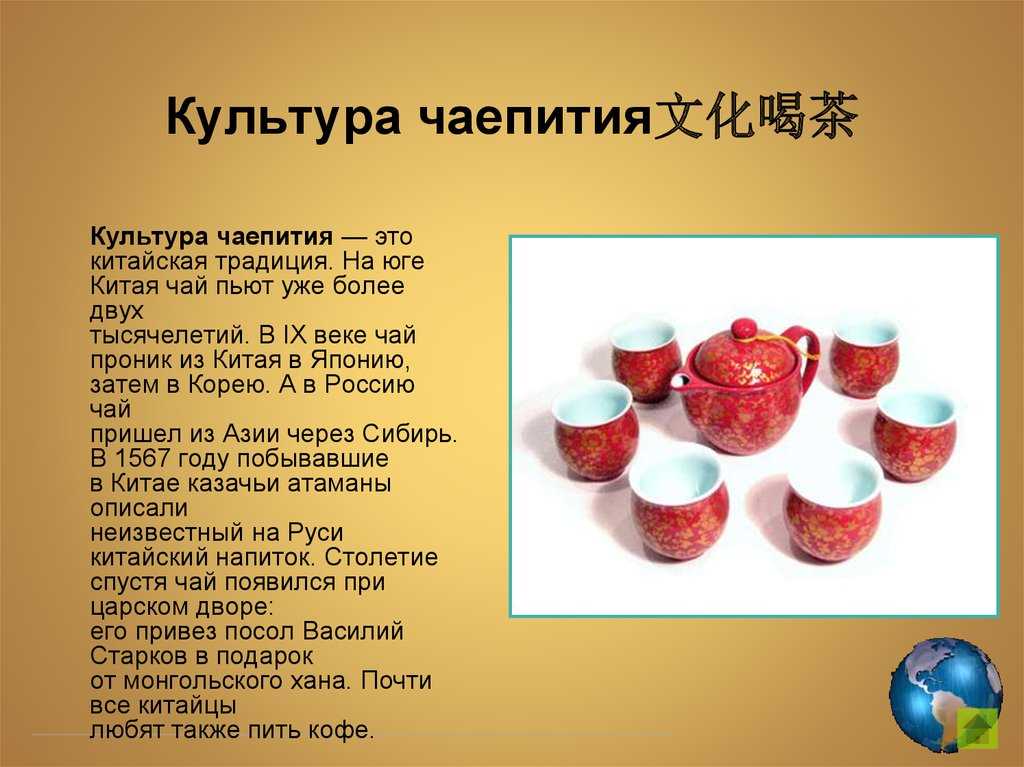 Культура чаепития文化喝茶

Культура чаепития — это китайская традиция. На юге Китая чай пьют уже более двух тысячелетий. В IX веке чай проник из Китая в Японию, затем в Корею. А в Россию чай пришел из Азии через Сибирь. В 1567 году побывавшие в Китае казачьи атаманы описали неизвестный на Руси китайский напиток. Столетие спустя чай появился при царском дворе: его привез посол Василий Старков в подарок от монгольского хана. Почти все китайцы любят также пить кофе.